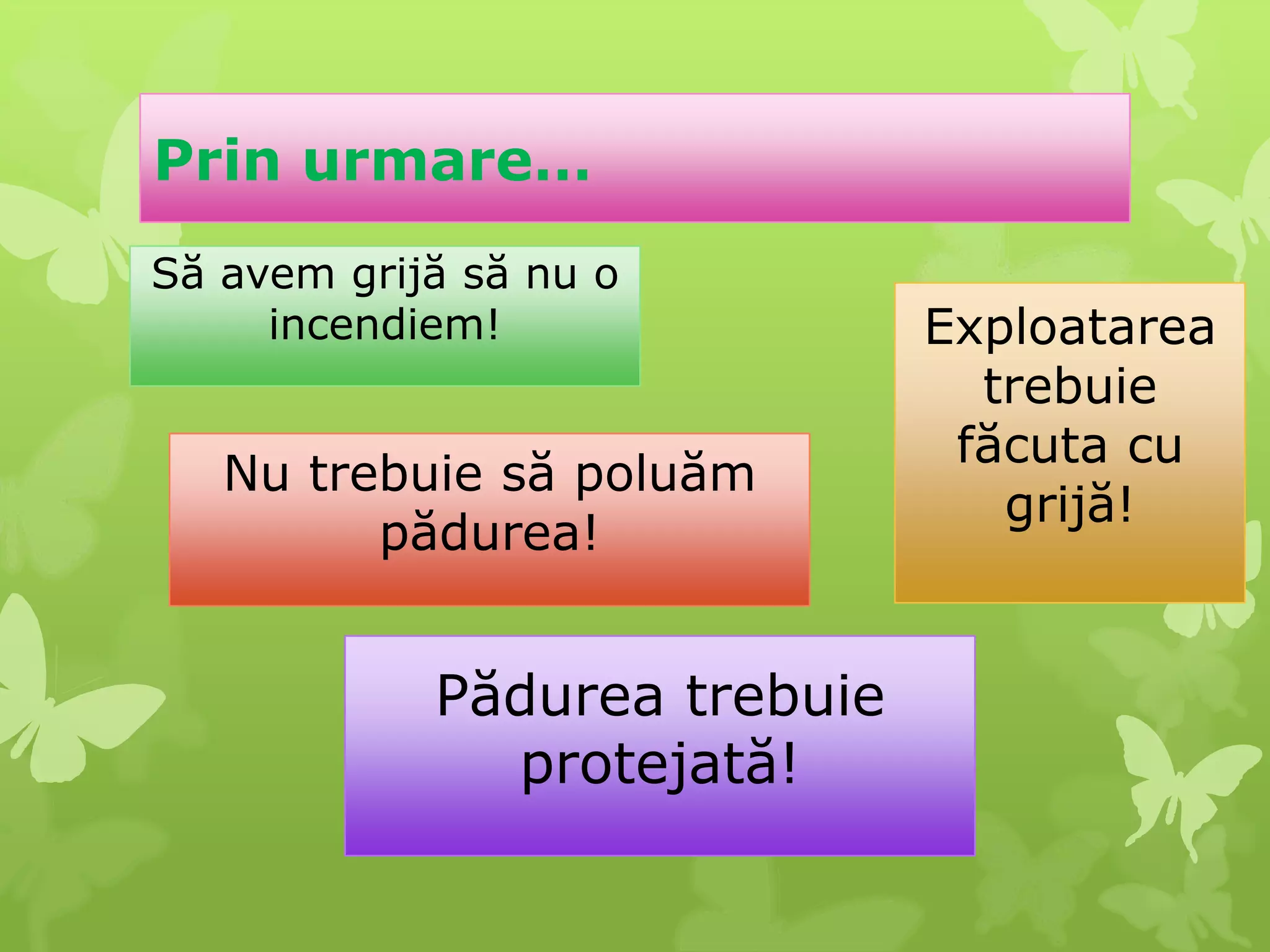 Prin urmare...

Să avem grijă să nu o incendiem!

Exploatarea trebuie făcuta cu grijă!

Nu trebuie să poluăm pădurea!

Pădurea trebuie protejată!